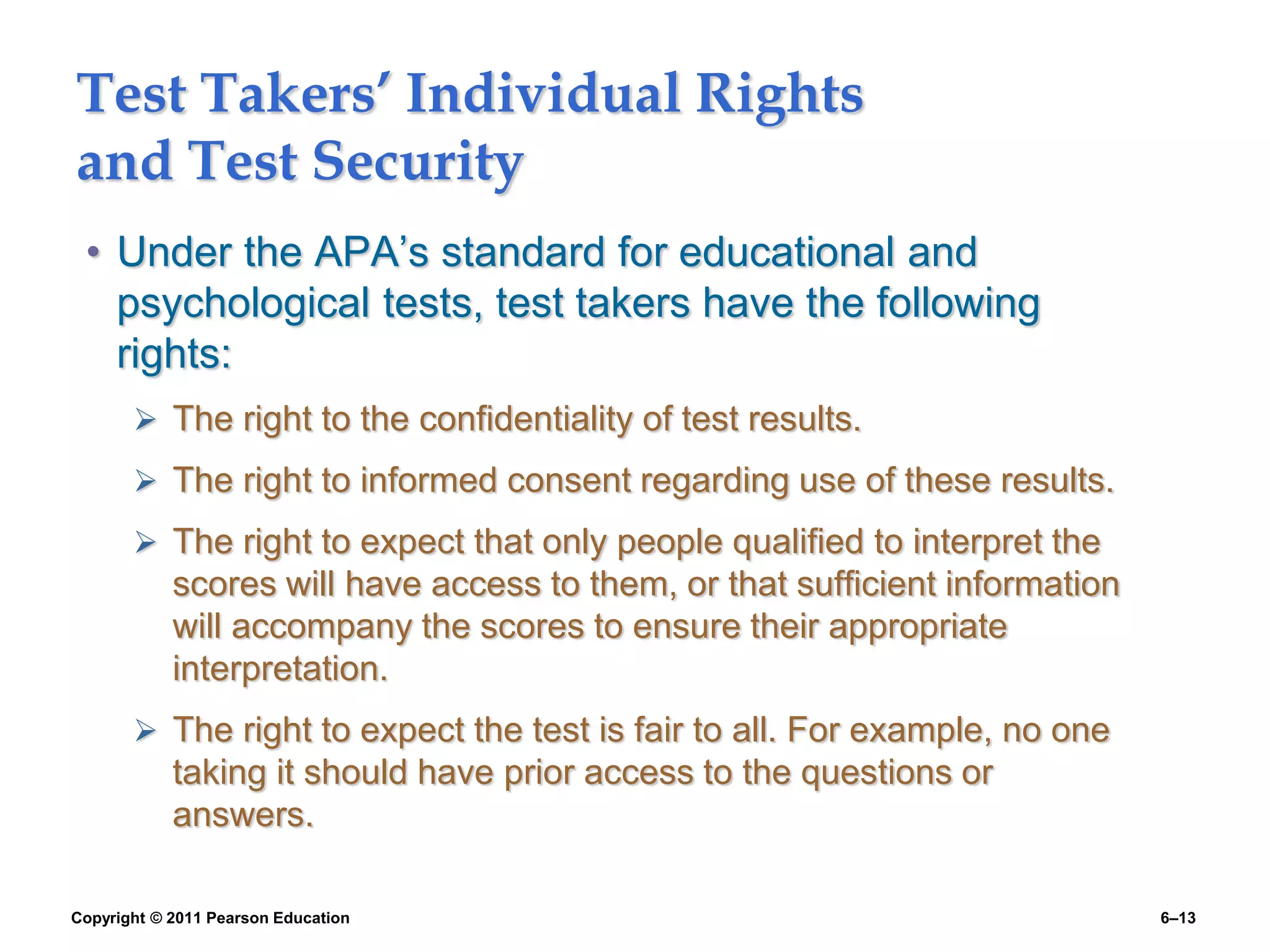 Test Takers' Individual Rights and Test Security

• Under the APA's standard for educational and psychological tests, test takers have the following rights:

➢ The right to the confidentiality of test results.

➢ The right to informed consent regarding use of these results.

➢ The right to expect that only people qualified to interpret the scores will have access to them, or that sufficient information will accompany the scores to ensure their appropriate interpretation.

➢ The right to expect the test is fair to all. For example, no one taking it should have prior access to the questions or answers.

Copyright © 2011 Pearson Education

6–13